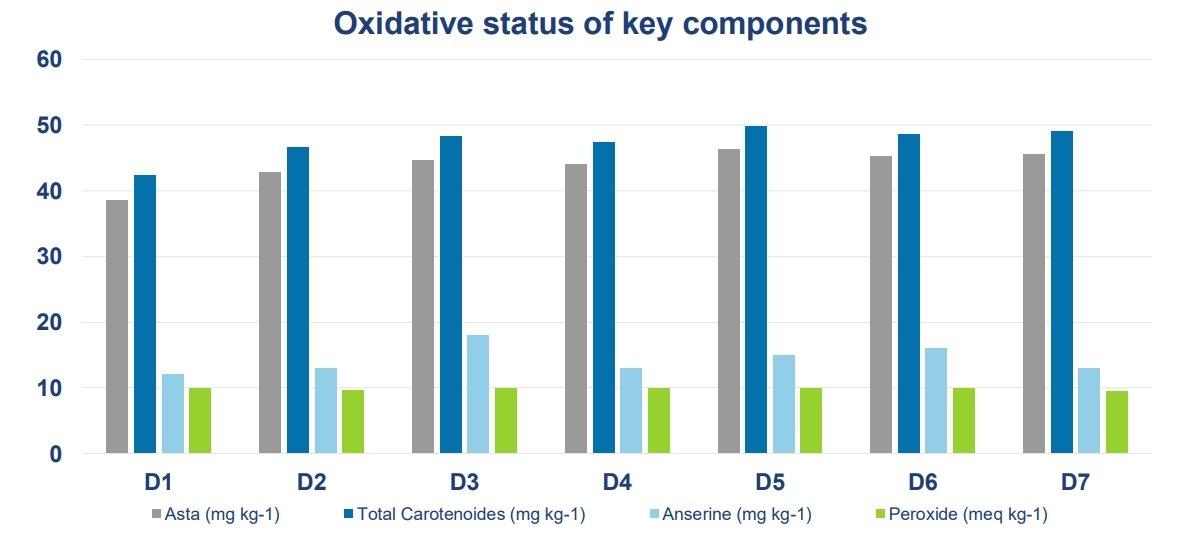 Oxidative status of key components

60
50
40
30
20
10
0

D1
D2
D3
D4
D5
D6
D7

Asta (mg kg-1)
Total Carotenoides (mg kg-1)
Anserine (mg kg-1)
Peroxide (meq kg-1)